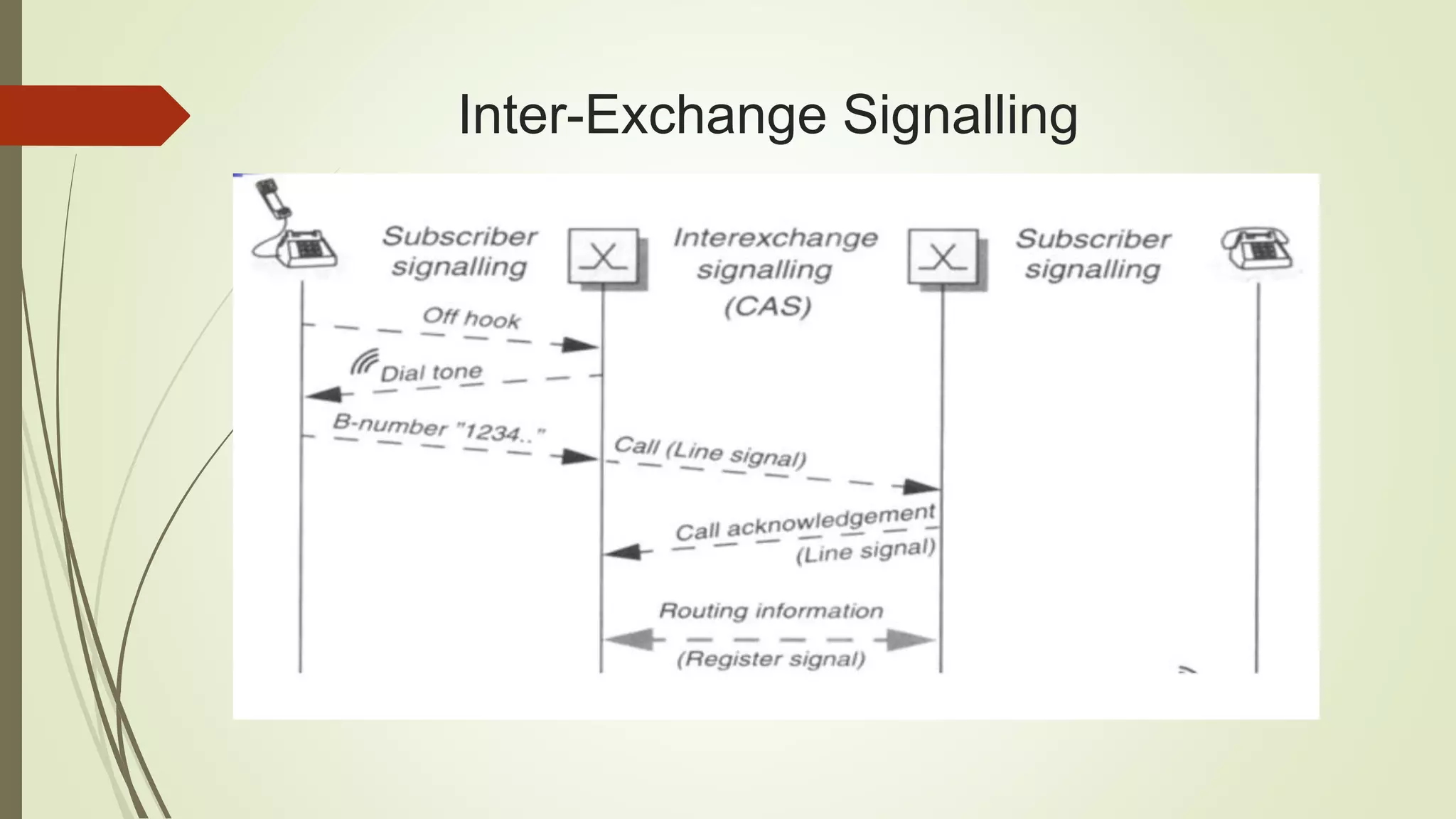 Inter-Exchange Signalling

Subscriber signalling

Interexchange signalling (CAS)

Subscriber signalling

Off hook

Dial tone

B-number "1234.."

Call (Line signal)

Call acknowledgement (Line signal)

Routing information

(Register signal)